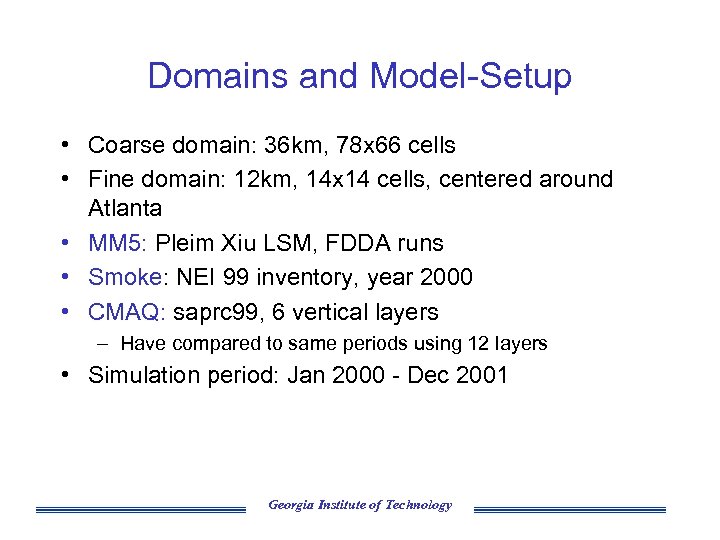 Domains and Model-Setup

• Coarse domain: 36km, 78x66 cells
• Fine domain: 12km, 14x14 cells, centered around Atlanta
• MM5: Pleim Xiu LSM, FDDA runs
• Smoke: NEI 99 inventory, year 2000
• CMAQ: saprc99, 6 vertical layers
– Have compared to same periods using 12 layers
• Simulation period: Jan 2000 - Dec 2001

Georgia Institute of Technology